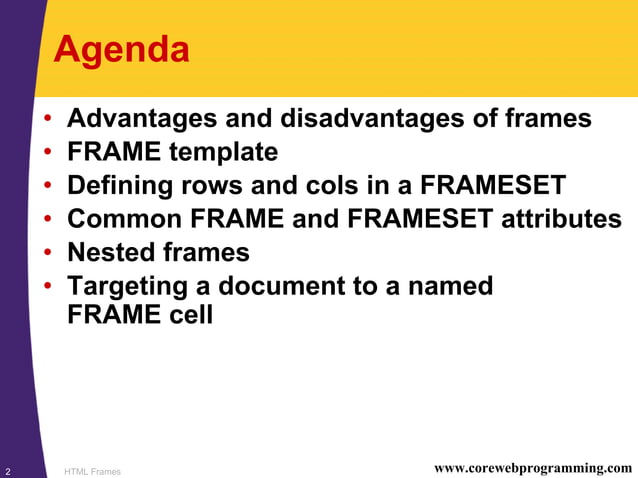 Agenda

• Advantages and disadvantages of frames
• FRAME template
• Defining rows and cols in a FRAMESET
• Common FRAME and FRAMESET attributes
• Nested frames
• Targeting a document to a named FRAME cell

2 HTML Frames www.corewebprogramming.com